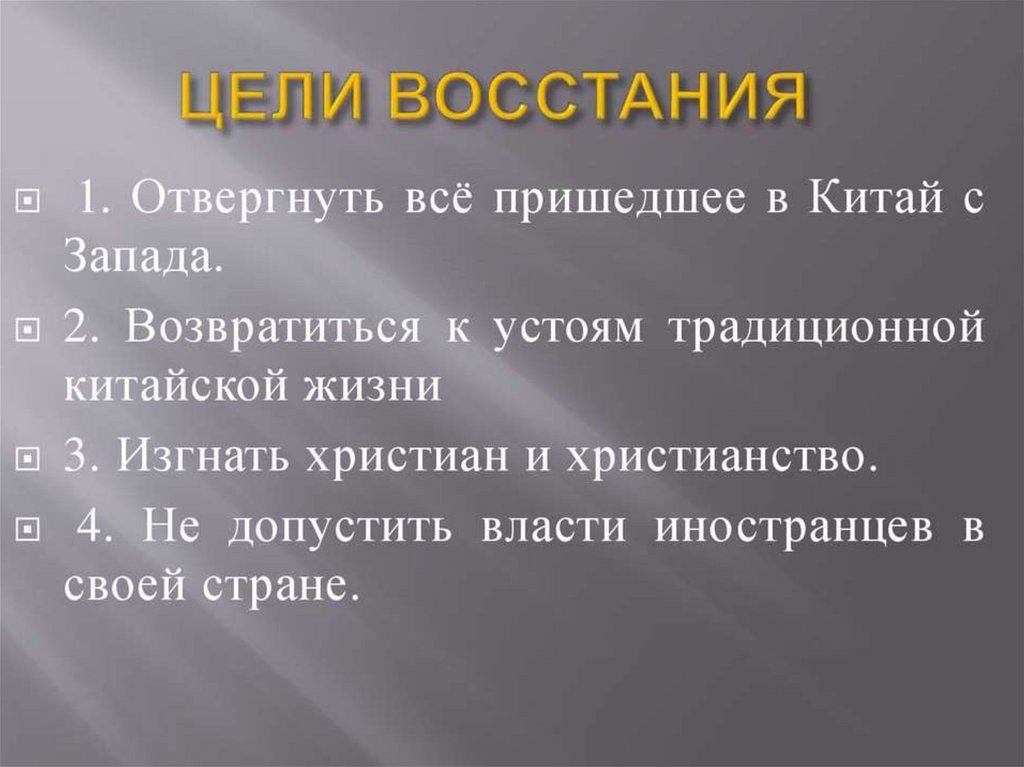 ЦЕЛИ ВОССТАНИЯ

1. Отвергнуть всё пришедшее в Китай с Запада.

2. Возвратиться к устоям традиционной китайской жизни

3. Изгнать христиан и христианство.

4. Не допустить власти иностранцев в своей стране.